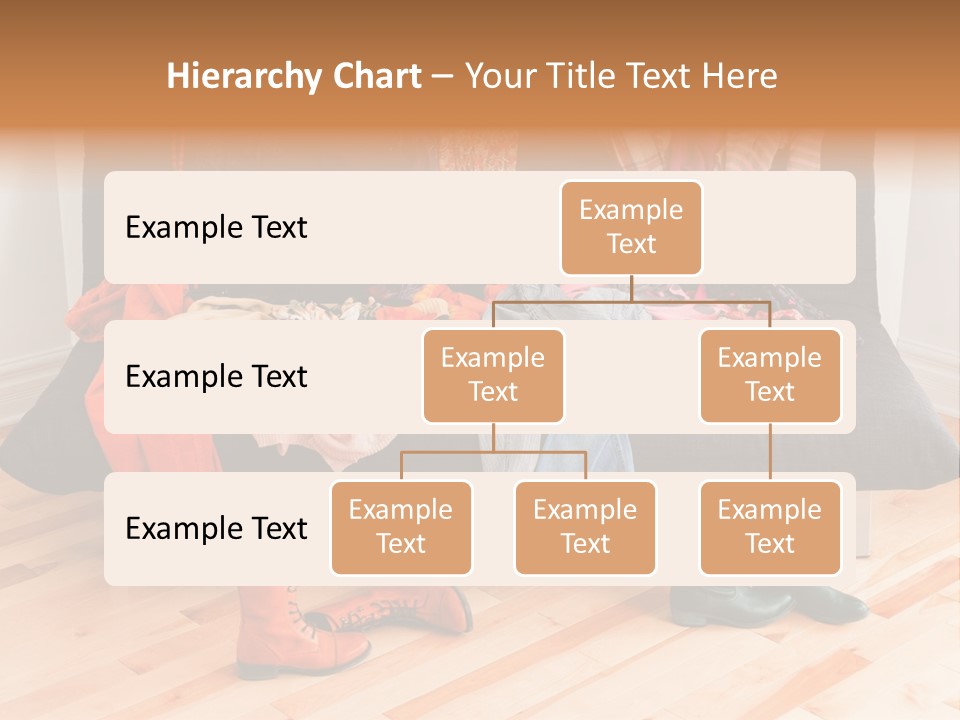 Hierarchy Chart – Your Title Text Here

Example Text

Example Text

Example Text

Example Text

Example Text

Example Text

Example Text

Example Text

Example Text